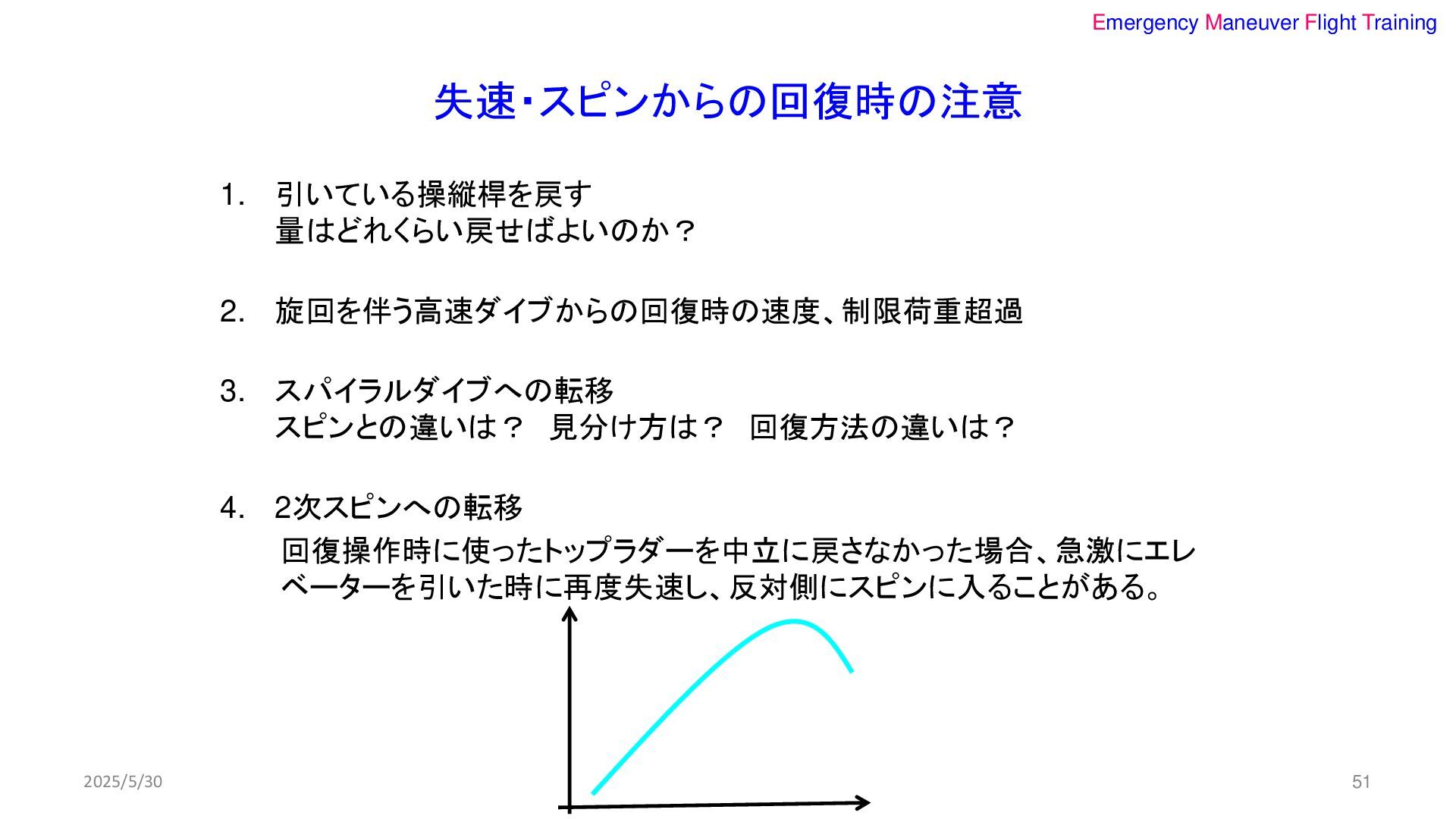 Emergency Maneuver Flight Training

失速･スピンからの回復時の注意

1. 引いている操縦桿を戻す
量はどれくらい戻せばよいのか？

2. 旋回を伴う高速ダイブからの回復時の速度、制限荷重超過

3. スパイラルダイブへの転移
スピンとの違いは？ 見分け方は？ 回復方法の違いは？

4. 2次スピンへの転移
回復操作時に使ったトップラダーを中立に戻さなかった場合、急激にエレベーターを引いた時に再度失速し、反対側にスピンに入ることがある。

2025/5/30

51